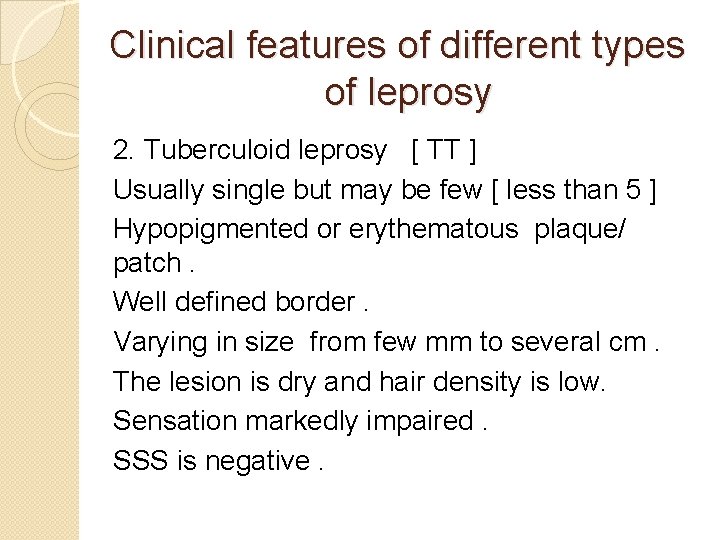 Clinical features of different types of leprosy

2. Tuberculoid leprosy [ TT ]

Usually single but may be few [ less than 5 ]

Hypopigmented or erythematous plaque/ patch .

Well defined border .

Varying in size from few mm to several cm .

The lesion is dry and hair density is low.

Sensation markedly impaired .

SSS is negative .